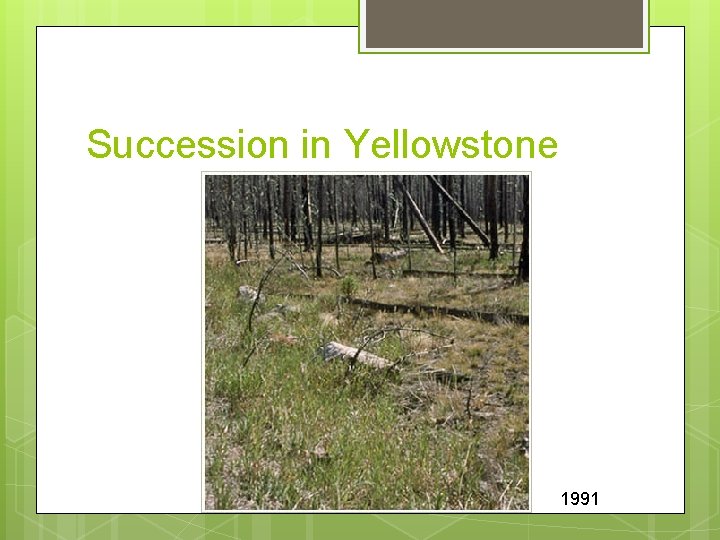 Succession in Yellowstone

1991